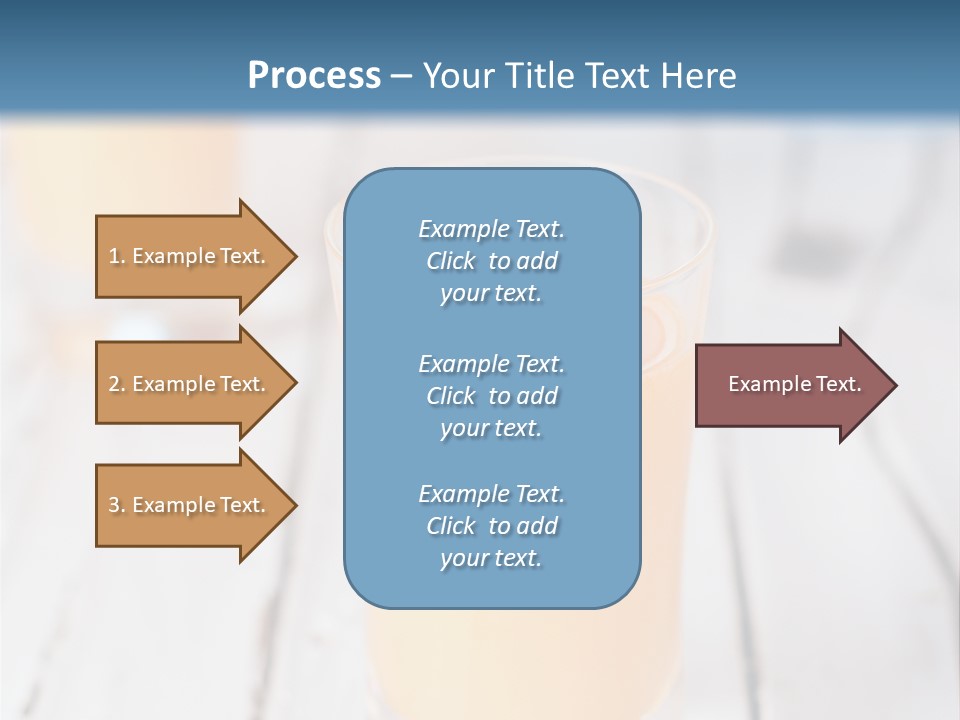 Process – Your Title Text Here

1. Example Text.

2. Example Text.

3. Example Text.

Example Text. Click to add your text.

Example Text. Click to add your text.

Example Text. Click to add your text.

Example Text.